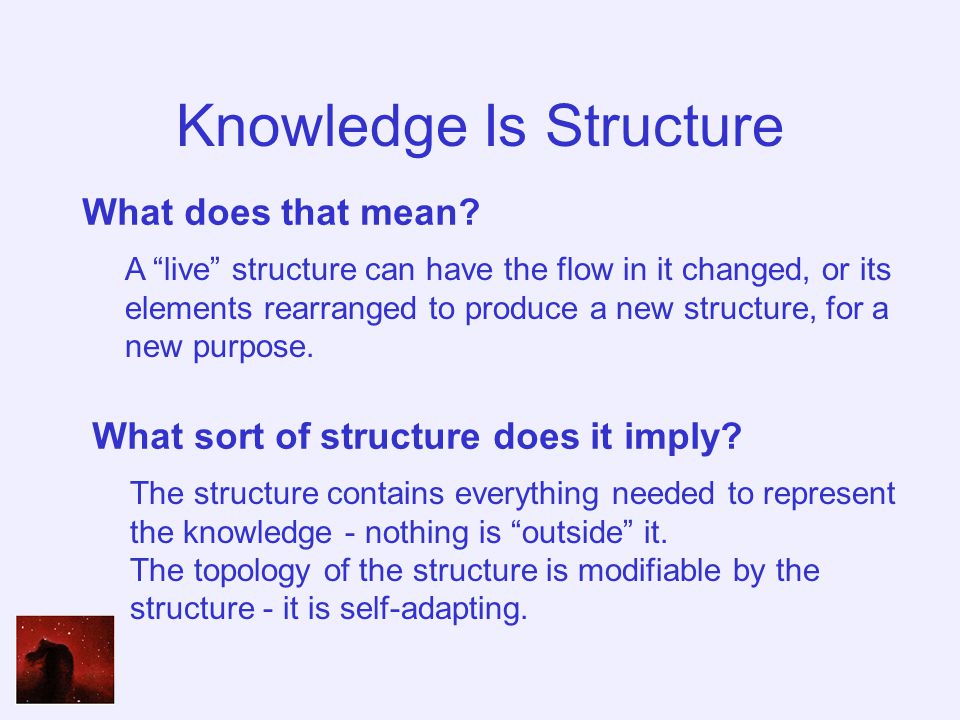 Knowledge Is Structure

What does that mean?

A “live” structure can have the flow in it changed, or its elements rearranged to produce a new structure, for a new purpose.

What sort of structure does it imply?

The structure contains everything needed to represent the knowledge - nothing is “outside” it.
The topology of the structure is modifiable by the structure - it is self-adapting.